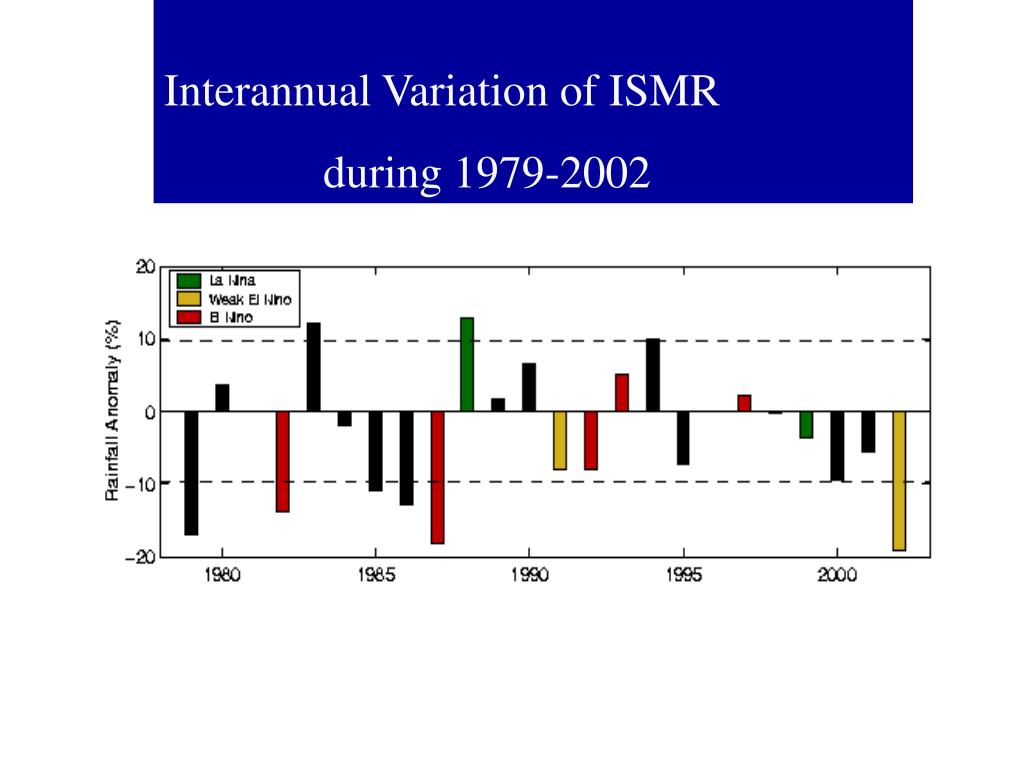 Interannual Variation of ISMR

during 1979-2002

La Nina
Weak El Nino
El Nino

Rainfall Anomaly (%)

20
10
0
−10
−20

1980
1985
1990
1995
2000